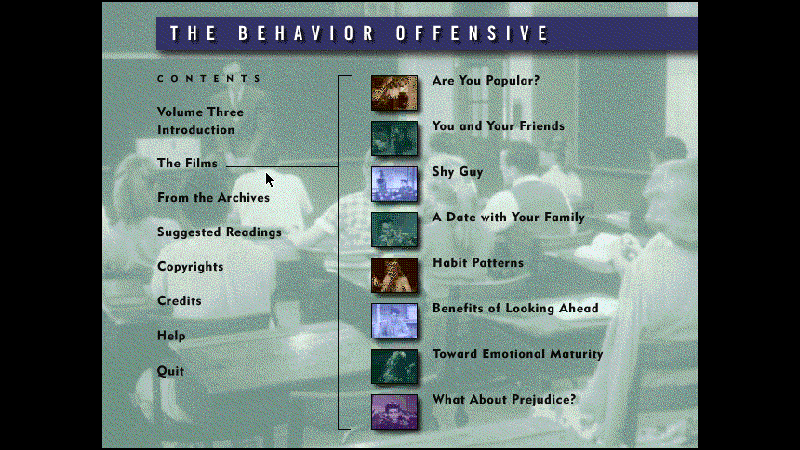 THE BEHAVIOR OFFENSIVE

CONTENTS

Volume Three Introduction

The Films

From the Archives

Suggested Readings

Copyrights

Credits

Help

Quit

Are You Popular?

You and Your Friends

Shy Guy

A Date with Your Family

Habit Patterns

Benefits of Looking Ahead

Toward Emotional Maturity

What About Prejudice?